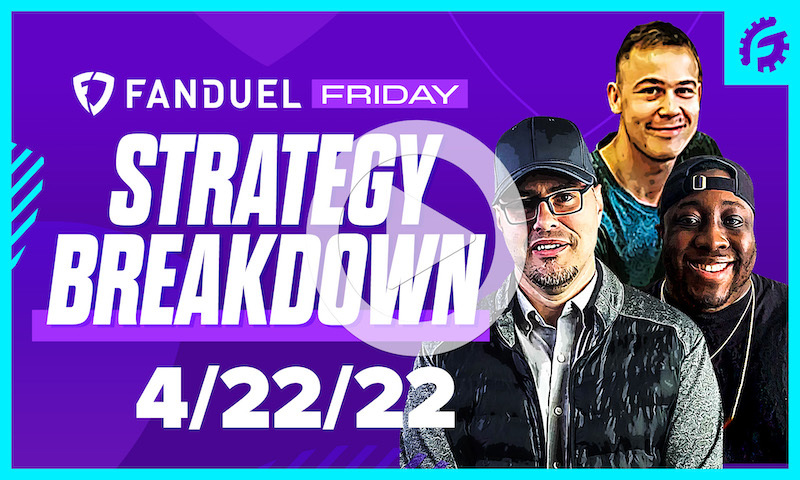 FANDUEL FRIDAY

STRATEGY BREAKDOWN

4/22/22